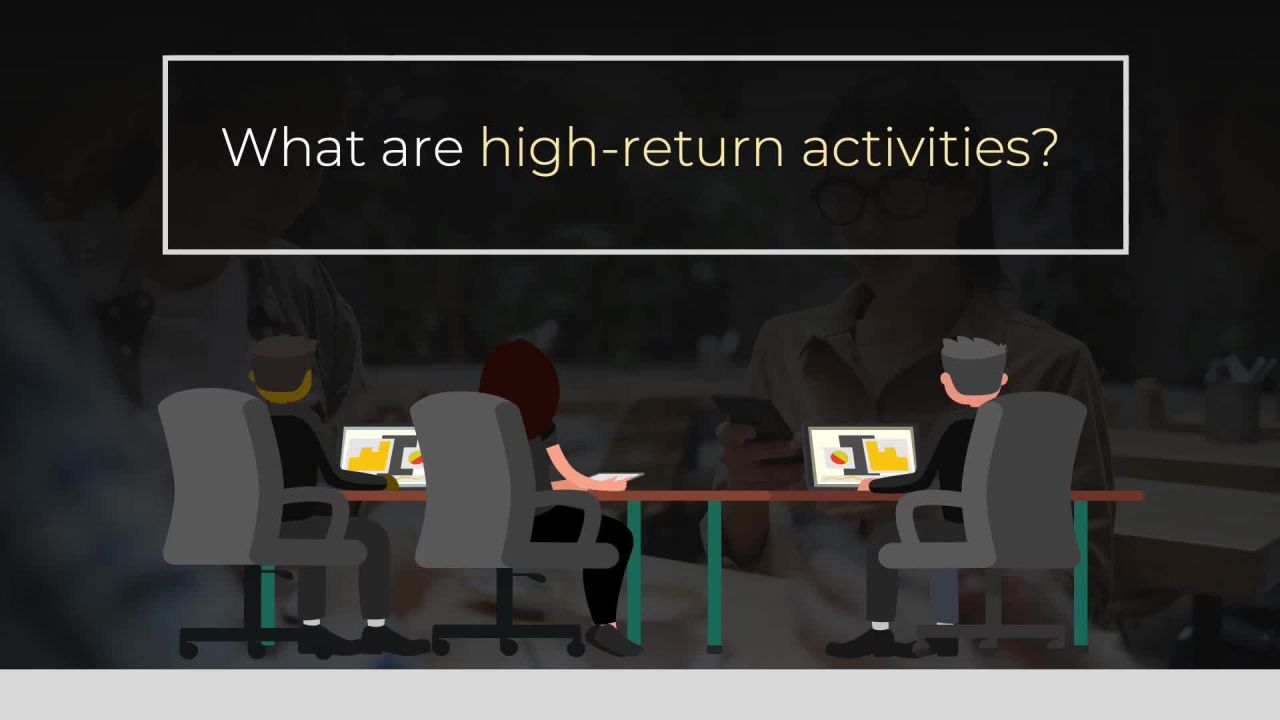 What are high-return activities?